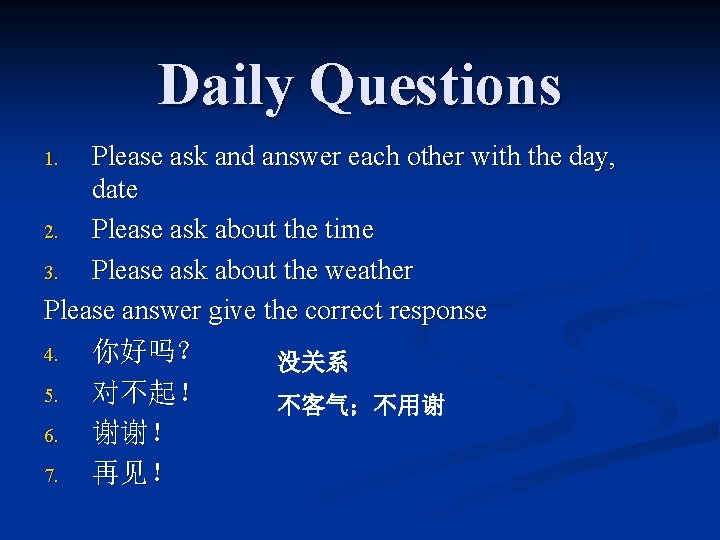 Daily Questions

1. Please ask and answer each other with the day, date
2. Please ask about the time
3. Please ask about the weather

Please answer give the correct response

4. 你好吗?
5. 对不起!
6. 谢谢!
7. 再见!

没关系
不客气;不用谢